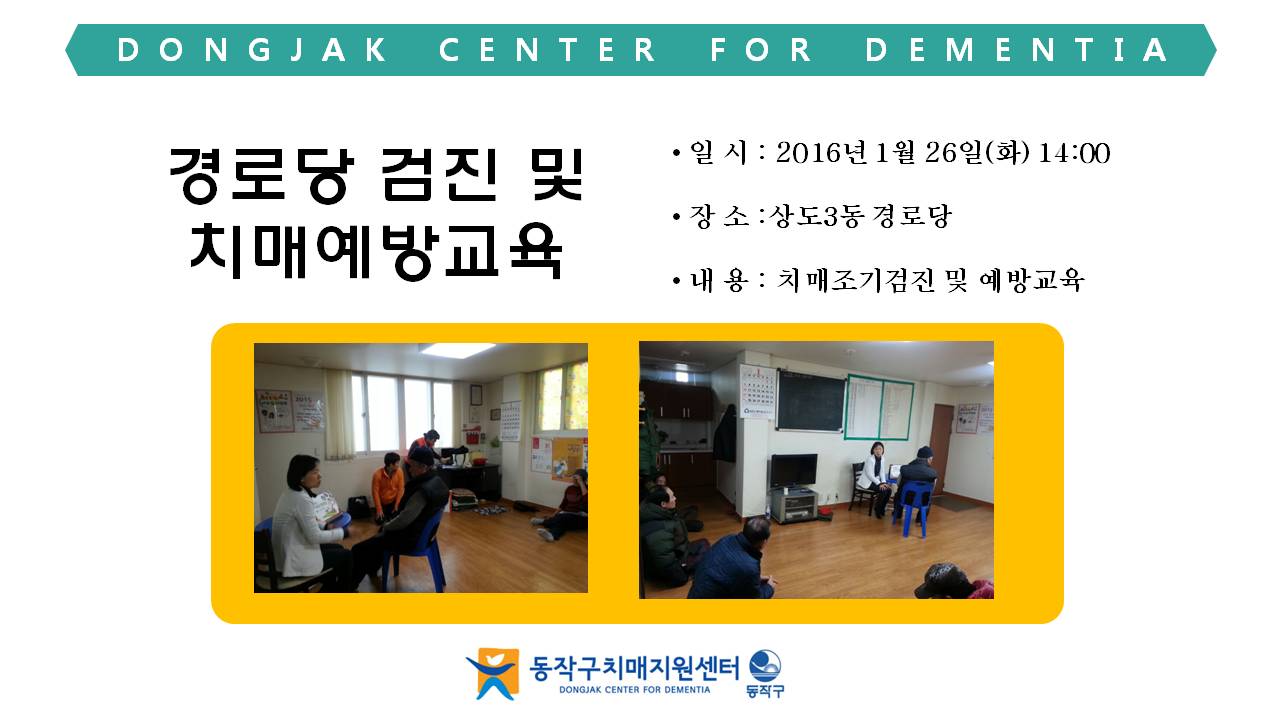 DONGJAK CENTER FOR DEMENTIA

경로당 검진 및 치매예방교육

• 일 시 : 2016년 1월 26일(화) 14:00

• 장 소 :상도3동 경로당

• 내 용 : 치매조기검진 및 예방교육

동작구치매지원센터
DONGJAK CENTER FOR DEMENTIA
동작구